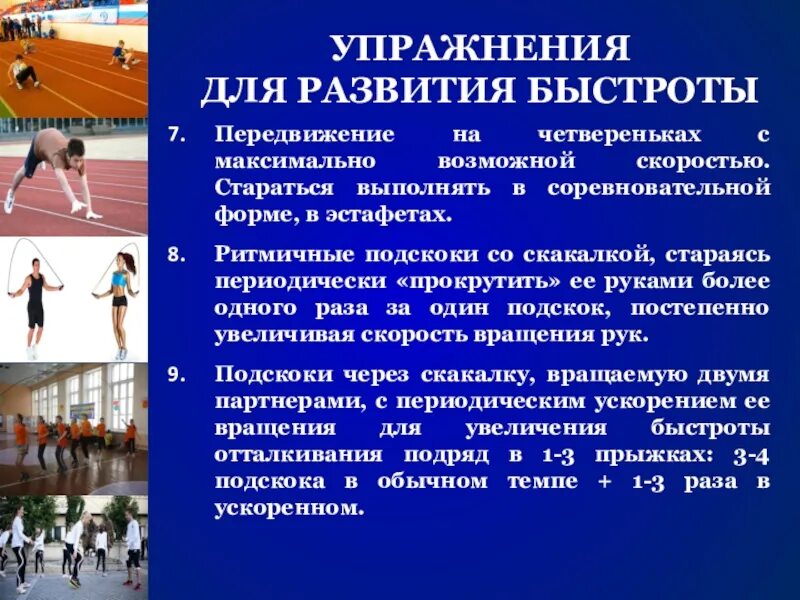 УПРАЖНЕНИЯ
ДЛЯ РАЗВИТИЯ БЫСТРОТЫ

7. Передвижение на четвереньках с максимально возможной скоростью. Стараться выполнять в соревновательной форме, в эстафетах.

8. Ритмичные подскоки со скакалкой, стараясь периодически «прокрутить» ее руками более одного раза за один подскок, постепенно увеличивая скорость вращения рук.

9. Подскоки через скакалку, вращаемую двумя партнерами, с периодическим ускорением ее вращения для увеличения быстроты отталкивания подряд в 1-3 прыжках: 3-4 подскока в обычном темпе + 1-3 раза в ускоренном.